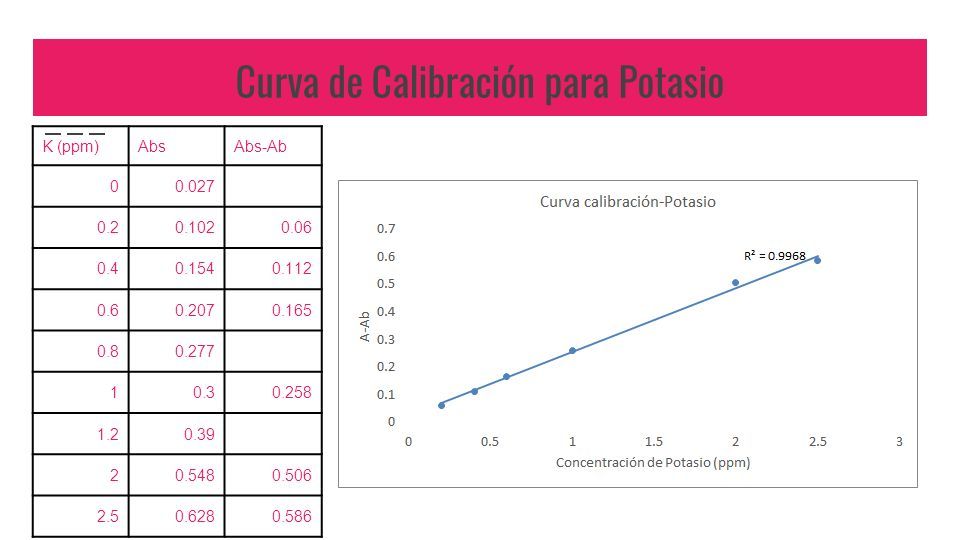 Curva de Calibración para Potasio

| K (ppm) | Abs | Abs-Ab |
|---|---|---|
| 0 | 0.027 | |
| 0.2 | 0.102 | 0.06 |
| 0.4 | 0.154 | 0.112 |
| 0.6 | 0.207 | 0.165 |
| 0.8 | 0.277 | |
| 1 | 0.3 | 0.258 |
| 1.2 | 0.39 | |
| 2 | 0.548 | 0.506 |
| 2.5 | 0.628 | 0.586 |

Curva calibración-Potasio

$R^2 = 0.9968$

A-Ab

0.7
0.6
0.5
0.4
0.3
0.2
0.1
0

0 0.5 1 1.5 2 2.5 3

Concentración de Potasio (ppm)